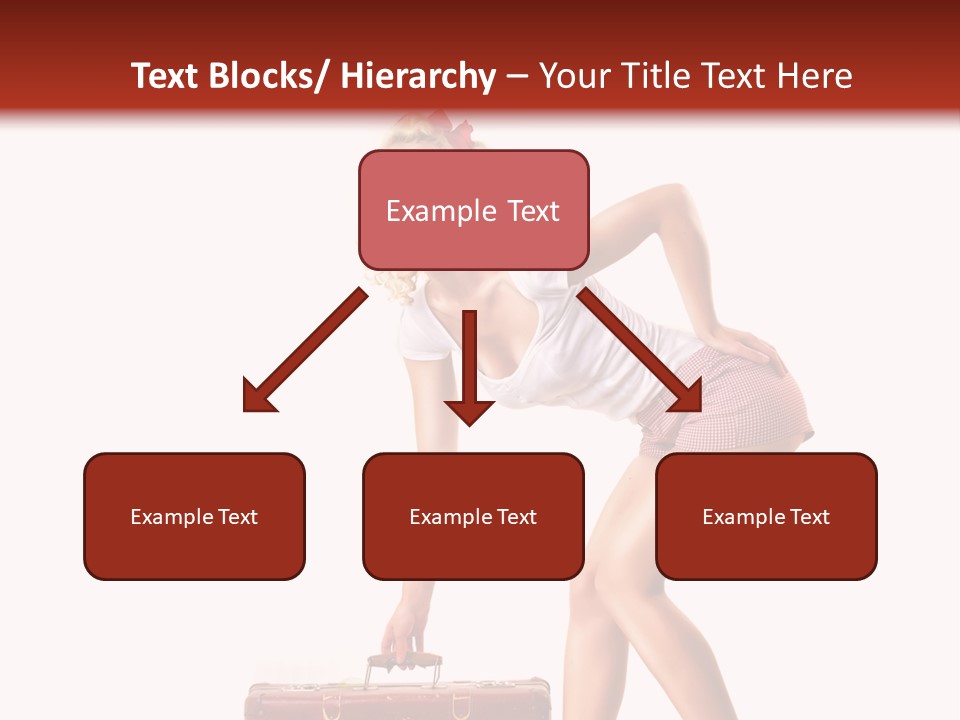 Text Blocks/ Hierarchy – Your Title Text Here

Example Text

Example Text

Example Text

Example Text